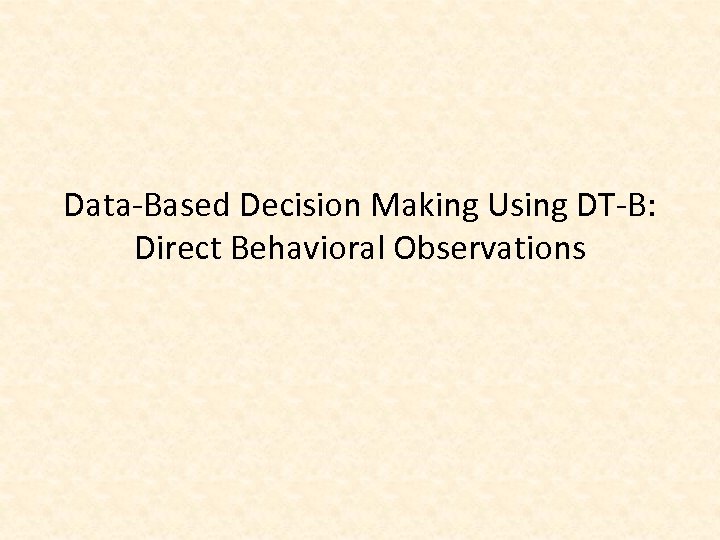 Data-Based Decision Making Using DT-B:
Direct Behavioral Observations